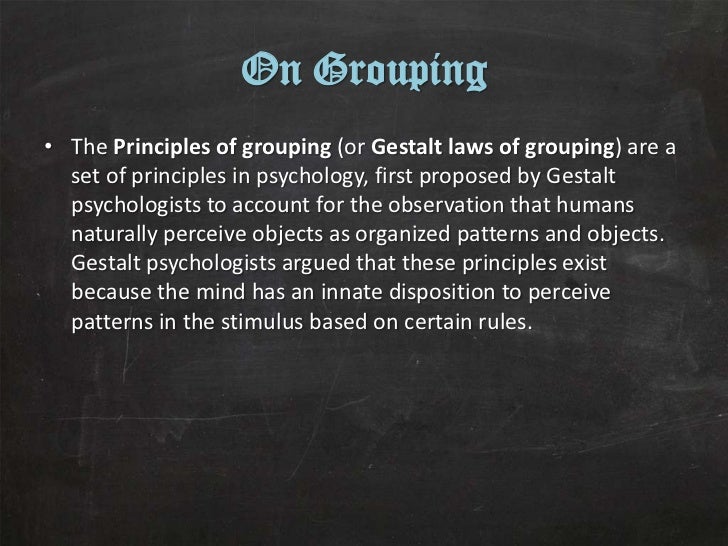 On Grouping

• The Principles of grouping (or Gestalt laws of grouping) are a set of principles in psychology, first proposed by Gestalt psychologists to account for the observation that humans naturally perceive objects as organized patterns and objects. Gestalt psychologists argued that these principles exist because the mind has an innate disposition to perceive patterns in the stimulus based on certain rules.